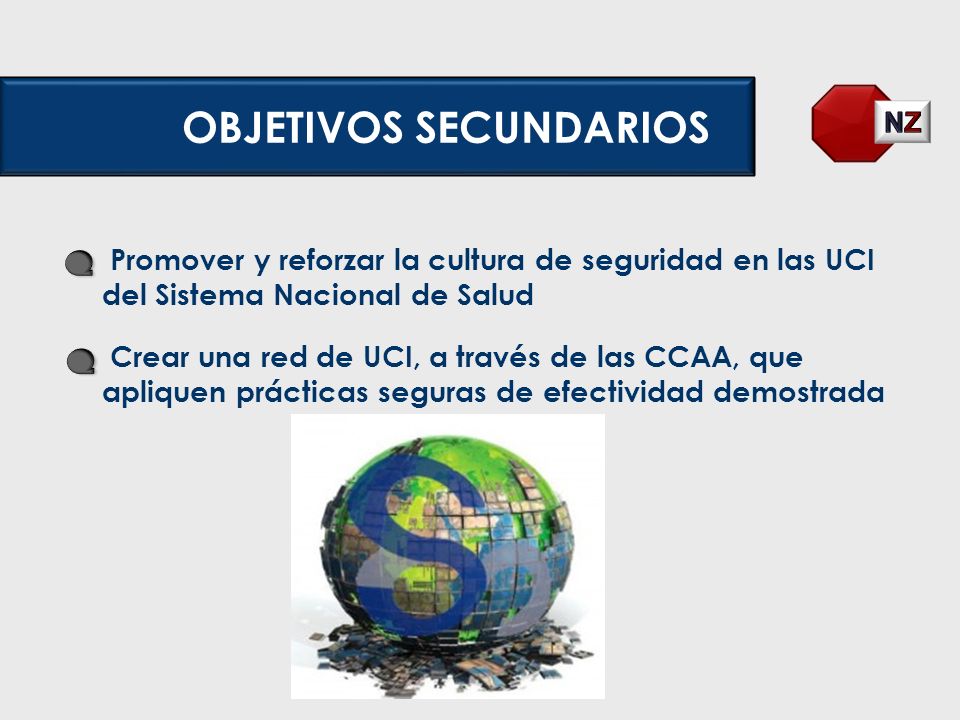 OBJETIVOS SECUNDARIOS

NZ

Promover y reforzar la cultura de seguridad en las UCI del Sistema Nacional de Salud

Crear una red de UCI, a través de las CCAA, que apliquen prácticas seguras de efectividad demostrada